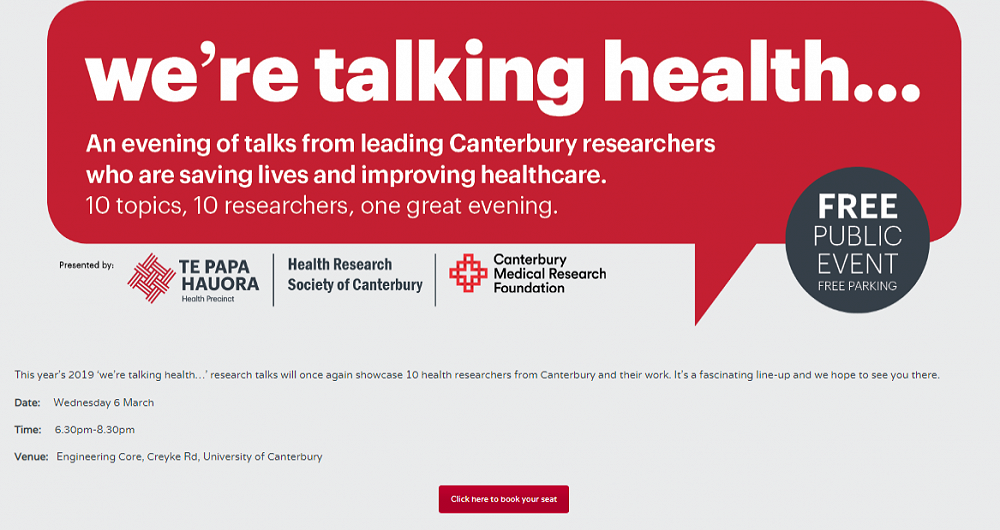 we're talking health...

An evening of talks from leading Canterbury researchers who are saving lives and improving healthcare.
10 topics, 10 researchers, one great evening.

FREE PUBLIC EVENT
FREE PARKING

Presented by:

TE PAPA HAUORA
Health Precinct

Health Research Society of Canterbury

Canterbury Medical Research Foundation

This year's 2019 'we're talking health…' research talks will once again showcase 10 health researchers from Canterbury and their work. It's a fascinating line-up and we hope to see you there.

Date: Wednesday 6 March

Time: 6.30pm-8.30pm

Venue: Engineering Core, Creyke Rd, University of Canterbury

Click here to book your seat